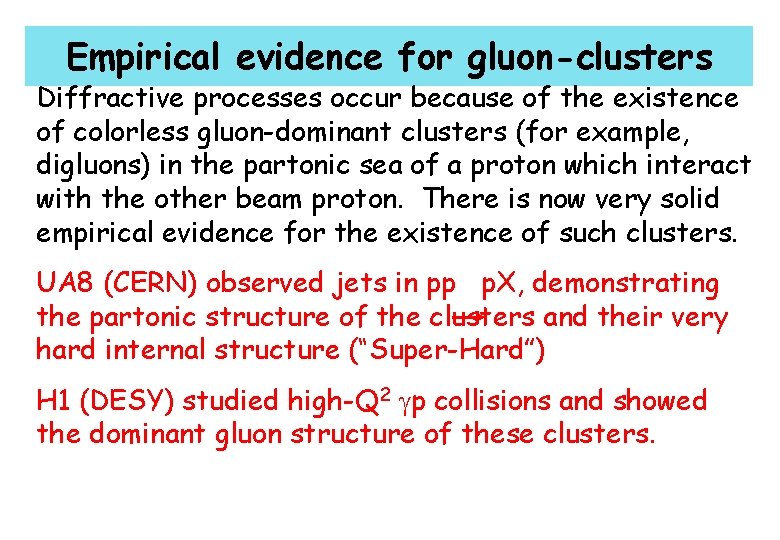 Empirical evidence for gluon-clusters

Diffractive processes occur because of the existence of colorless gluon-dominant clusters (for example, digluons) in the partonic sea of a proton which interact with the other beam proton. There is now very solid empirical evidence for the existence of such clusters.

UA8 (CERN) observed jets in pp $\rightarrow$ pX, demonstrating the partonic structure of the clusters and their very hard internal structure ("Super-Hard")

H1 (DESY) studied high-$Q^2$ $\gamma$p collisions and showed the dominant gluon structure of these clusters.